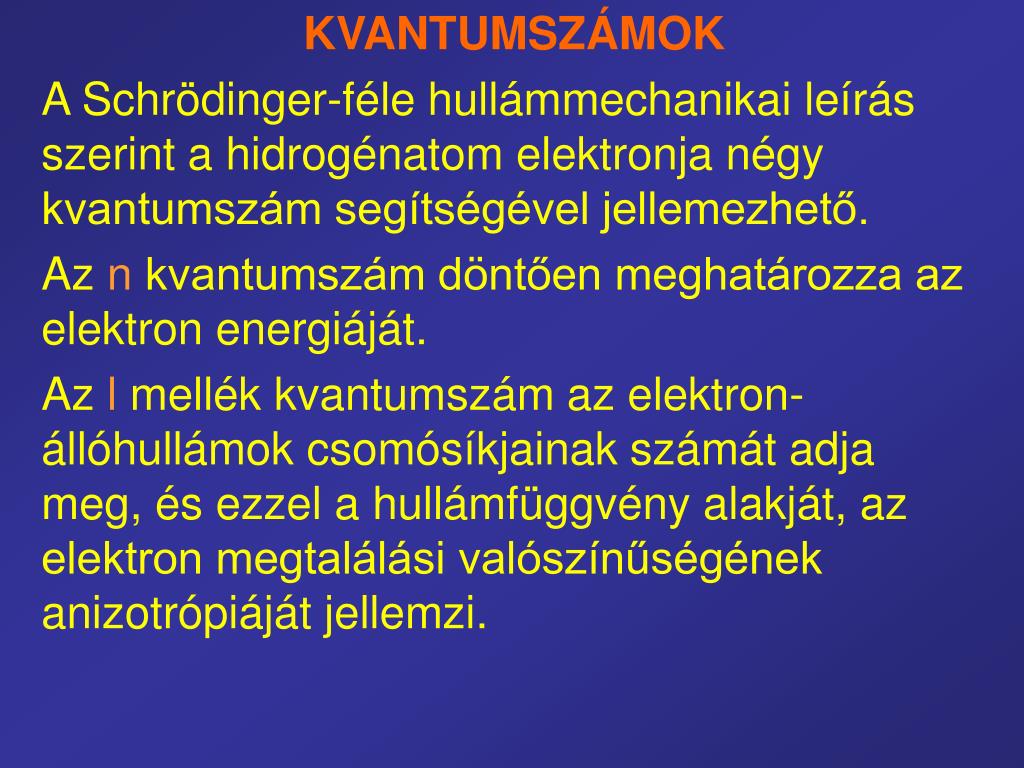 KVANTUMSZÁMOK

A Schrödinger-féle hullámmechanikai leírás szerint a hidrogénatom elektronja négy kvantumszám segítségével jellemezhető.

Az n kvantumszám döntően meghatározza az elektron energiáját.

Az l mellék kvantumszám az elektron-állóhullámok csomósíkjainak számát adja meg, és ezzel a hullámfüggvény alakját, az elektron megtalálási valószínűségének anizotrópiáját jellemzi.